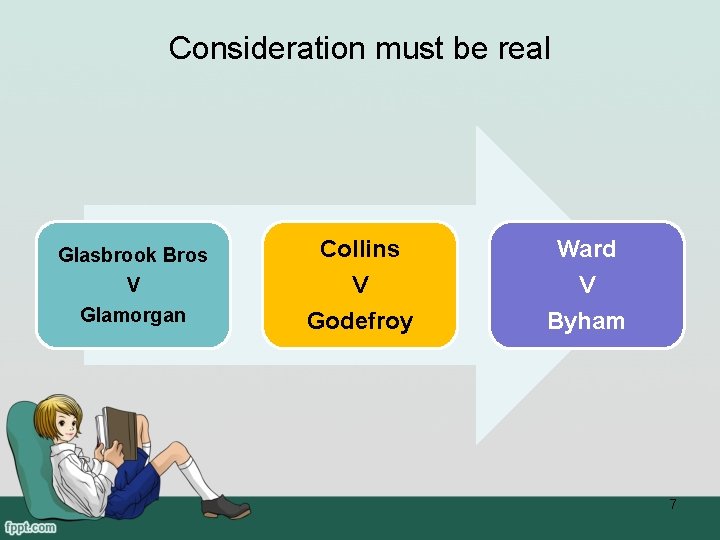 Consideration must be real

Glasbrook Bros
V
Glamorgan

Collins
V
Godefroy

Ward
V
Byham

7

fppt.com